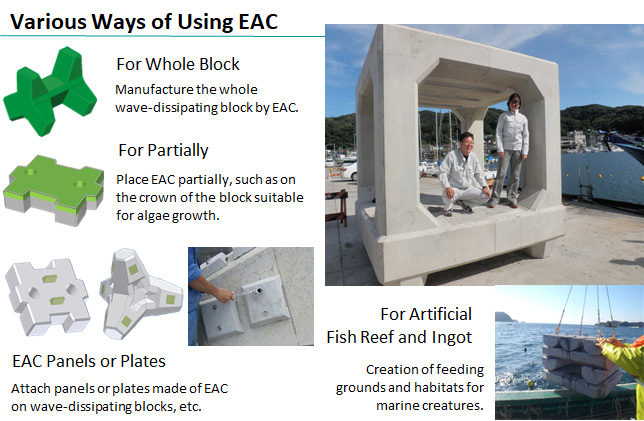 Various Ways of Using EAC

For Whole Block

Manufacture the whole wave-dissipating block by EAC.

For Partially

Place EAC partially, such as on the crown of the block suitable for algae growth.

EAC Panels or Plates

Attach panels or plates made of EAC on wave-dissipating blocks, etc.

For Artificial Fish Reef and Ingot

Creation of feeding grounds and habitats for marine creatures.